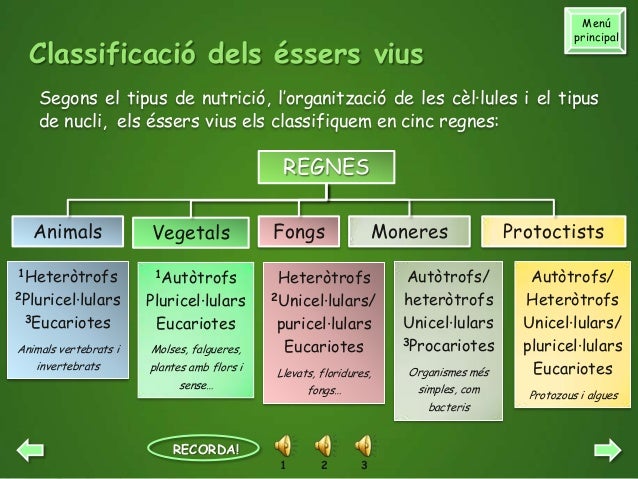 Menú principal

Classificació dels éssers vius

Segons el tipus de nutrició, l'organització de les cèl·lules i el tipus de nucli, els éssers vius els classifiquem en cinc regnes:

REGNES

Animals

Vegetals

Fongs

Moneres

Protoctists

$^1$Heteròtrofs
$^2$Pluricel·lulars
$^3$Eucariotes
Animals vertebrats i invertebrats

$^1$Autòtrofs
Pluricel·lulars
Eucariotes
Molses, falgueres, plantes amb flors i sense...

Heteròtrofs
$^2$Unicel·lulars/ puricel·lulars
Eucariotes
Llevats, floridures, fongs...

Autòtrofs/ heteròtrofs
Unicel·lulars
$^3$Procariotes
Organismes més simples, com bacteris

Autòtrofs/ Heteròtrofs
Unicel·lulars/ pluricel·lulars
Eucariotes
Protozous i algues

RECORDA!

1 2 3